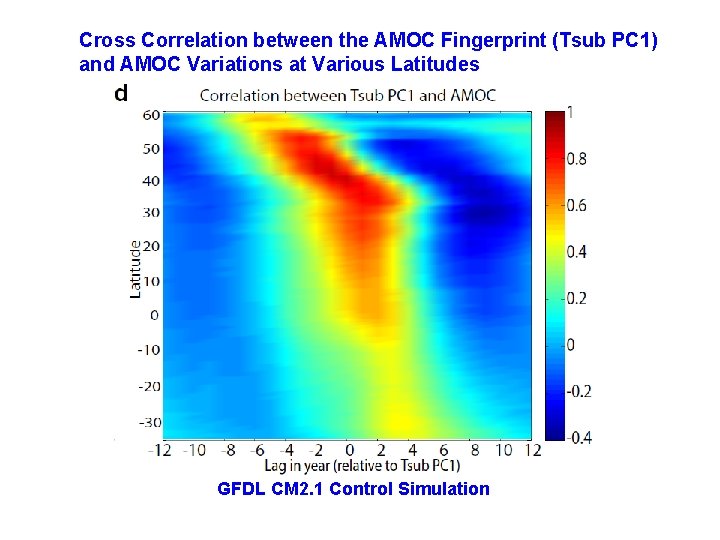 Cross Correlation between the AMOC Fingerprint (Tsub PC1) and AMOC Variations at Various Latitudes

d

Correlation between Tsub PC1 and AMOC

60
50
40
30
20
10
0
-10
-20
-30

Latitude

-12 -10 -8 -6 -4 -2 0 2 4 6 8 10 12

Lag in year (relative to Tsub PC1)

1
0.8
0.6
0.4
0.2
0
-0.2
-0.4

GFDL CM2.1 Control Simulation